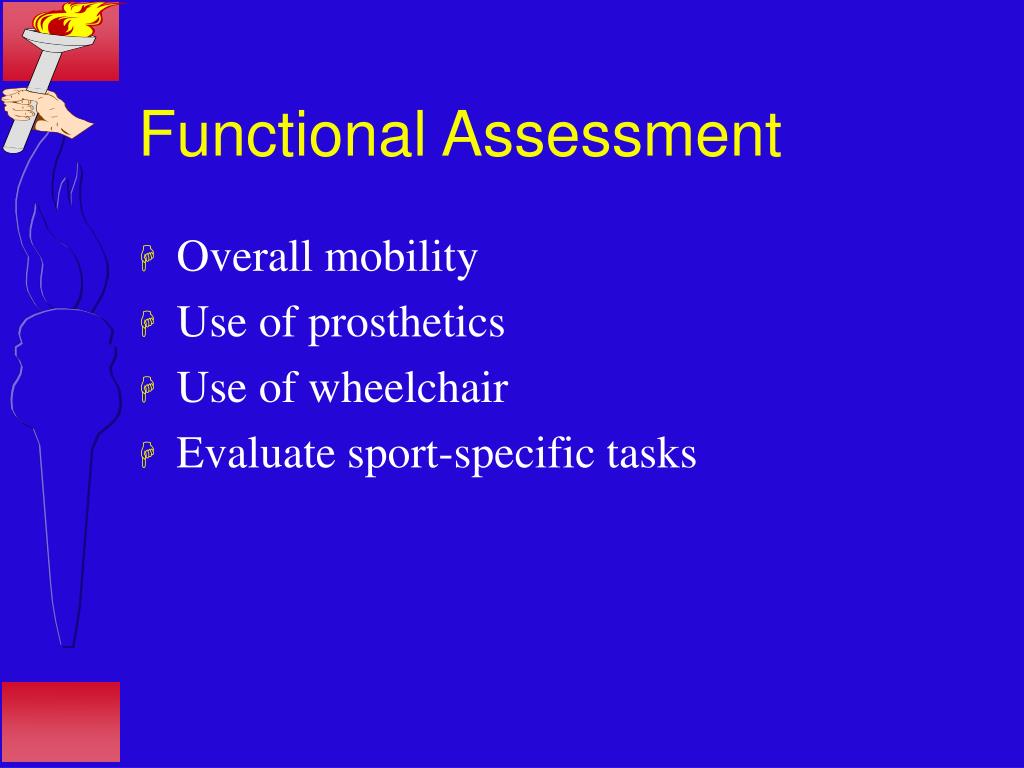 Functional Assessment

Overall mobility
Use of prosthetics
Use of wheelchair
Evaluate sport-specific tasks